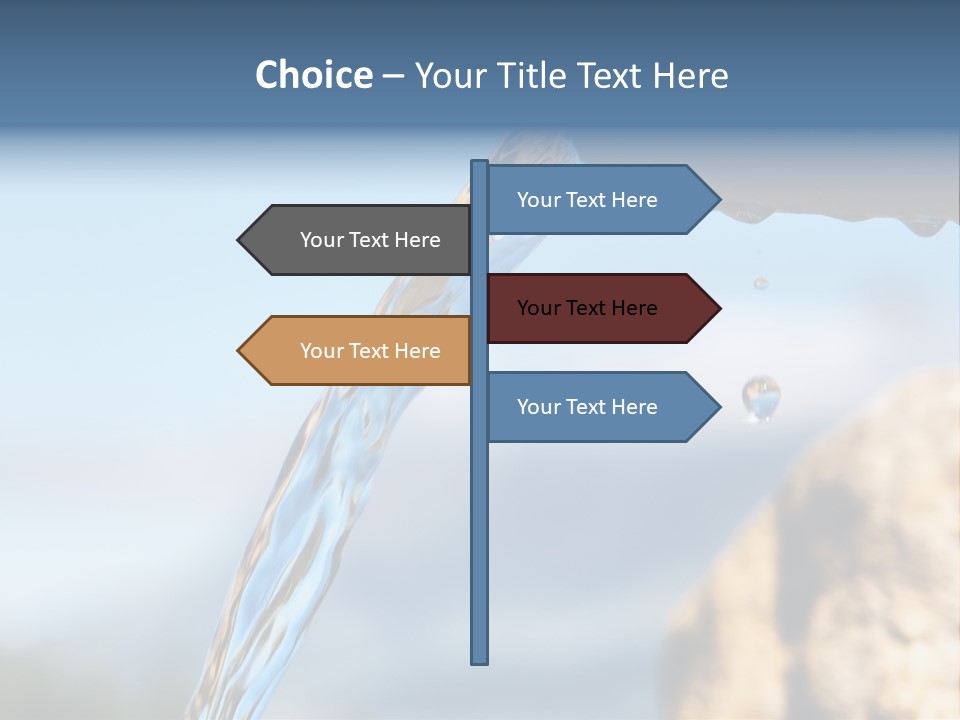 Choice – Your Title Text Here

Your Text Here

Your Text Here

Your Text Here

Your Text Here

Your Text Here